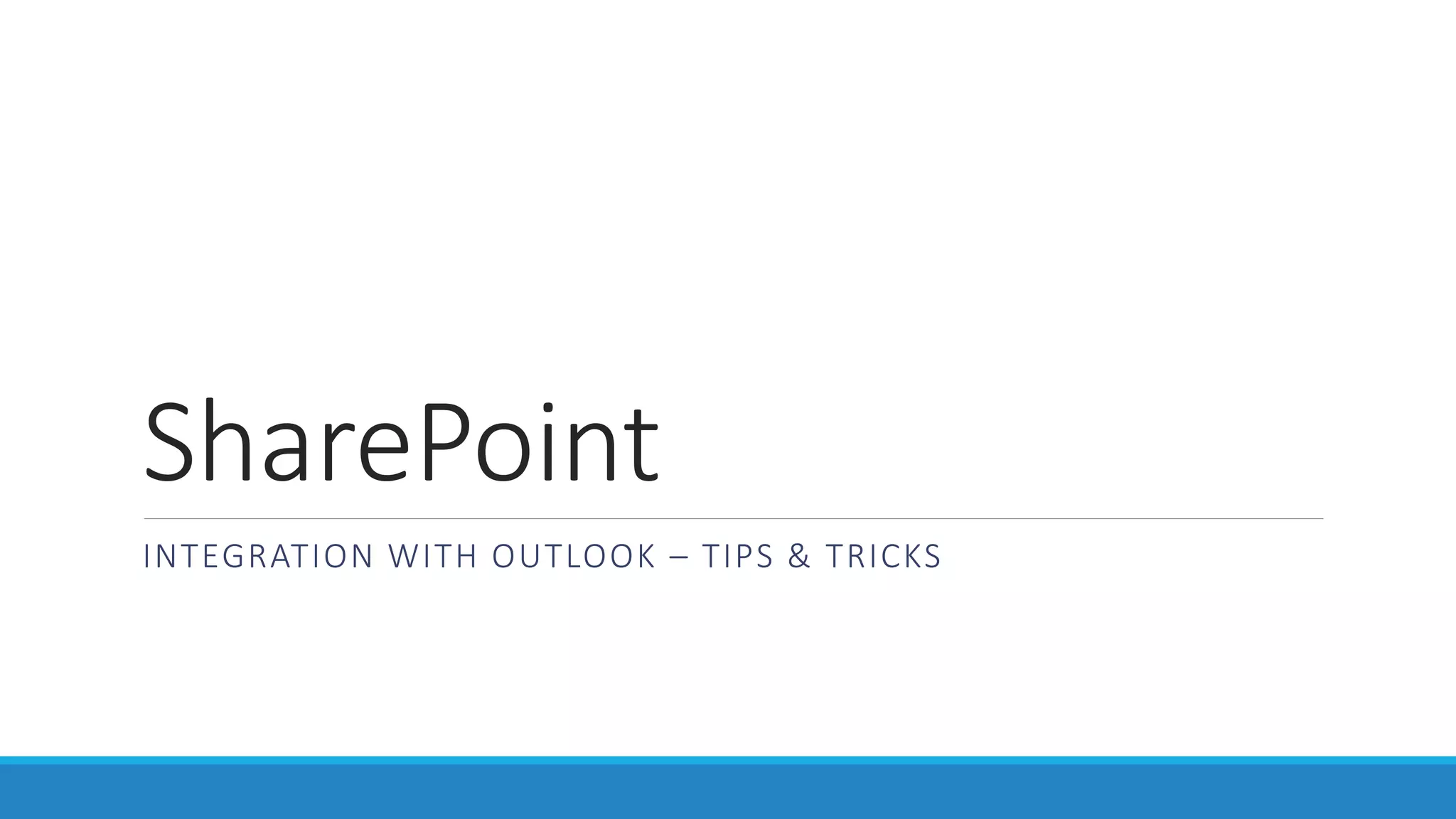 SharePoint

INTEGRATION WITH OUTLOOK – TIPS & TRICKS